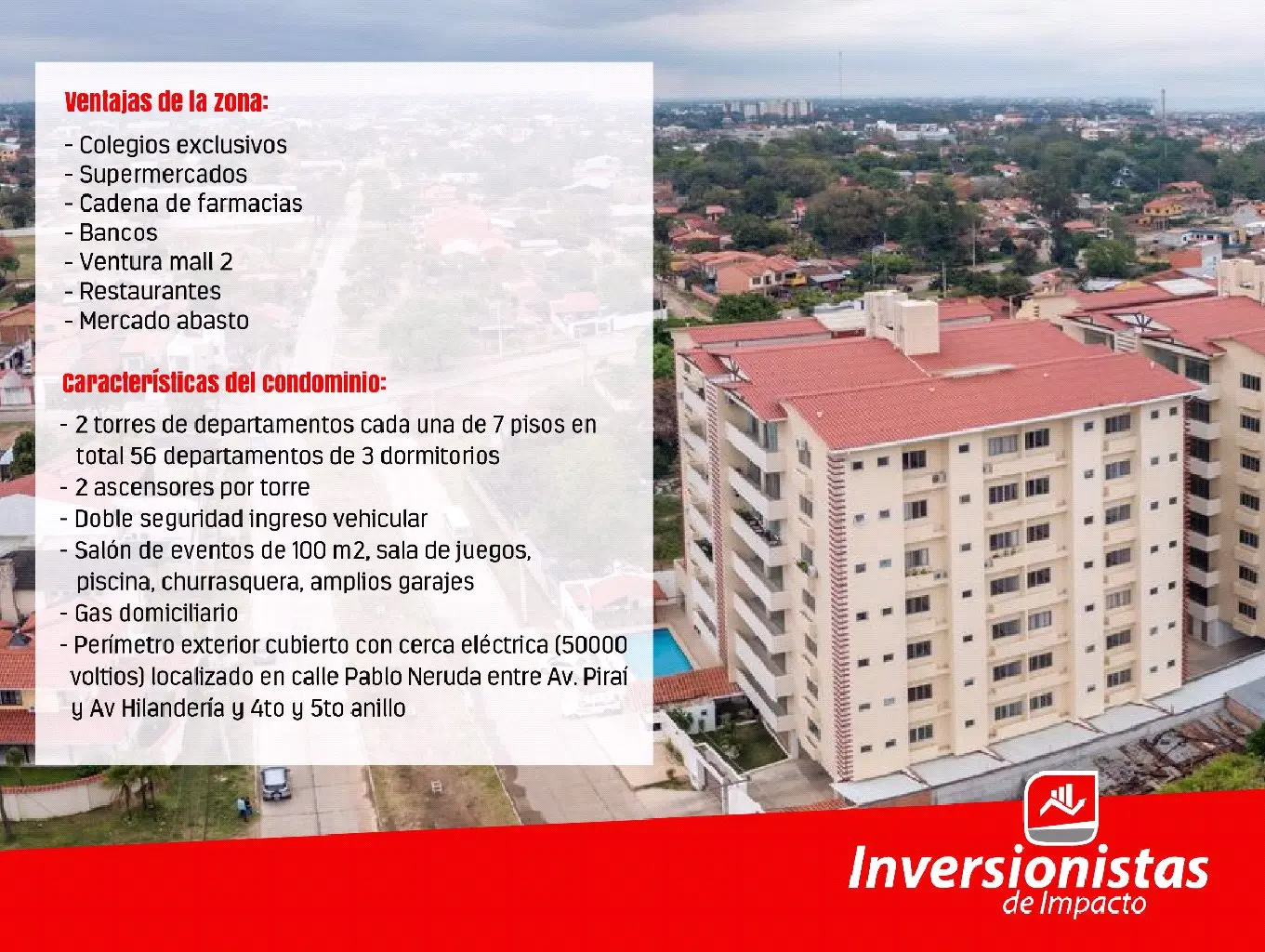 Ventajas de la zona:

- Colegios exclusivos
- Supermercados
- Cadena de farmacias
- Bancos
- Ventura mall 2
- Restaurantes
- Mercado abasto

Características del condominio:

- 2 torres de departamentos cada una de 7 pisos en total 56 departamentos de 3 dormitorios
- 2 ascensores por torre
- Doble seguridad ingreso vehicular
- Salón de eventos de 100 m2, sala de juegos, piscina, churrasquera, amplios garajes
- Gas domiciliario
- Perímetro exterior cubierto con cerca eléctrica (50000 voltios) localizado en calle Pablo Neruda entre Av. Piraí y Av Hilandería y 4to y 5to anillo

Inversionistas de Impacto